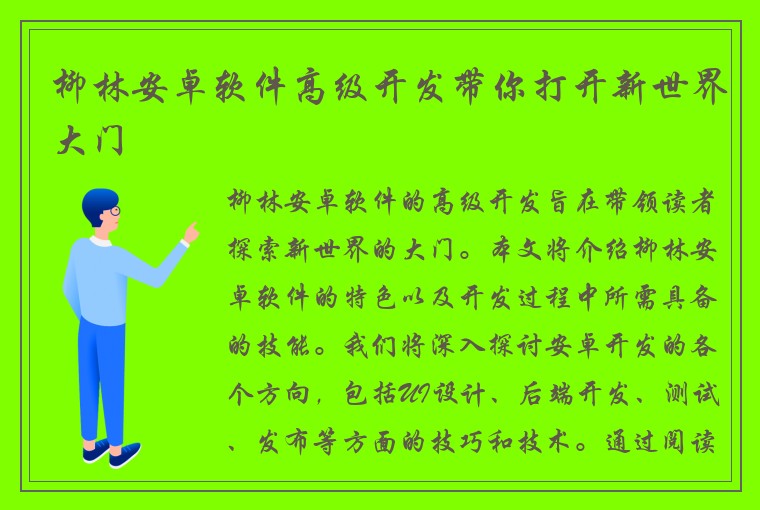 柳林安卓软件高级开发带你打开新世界大门

柳林安卓软件的高级开发旨在带领读者探索新世界的大门。本文将介绍柳林安卓软件的特色以及开发过程中所需具备的技能。我们将深入探讨安卓开发的各个方向，包括UI设计、后端开发、测试、发布等方面的技巧和技术。通过阅读